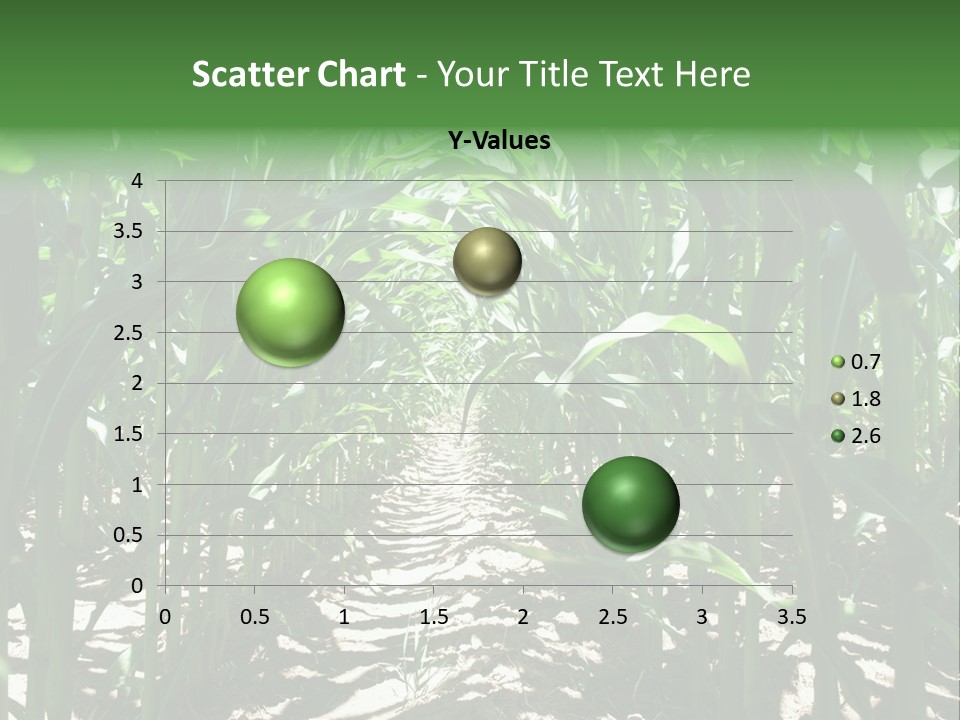 Scatter Chart - Your Title Text Here

Y-Values

4
3.5
3
2.5
2
1.5
1
0.5
0

0 0.5 1 1.5 2 2.5 3 3.5

0.7
1.8
2.6